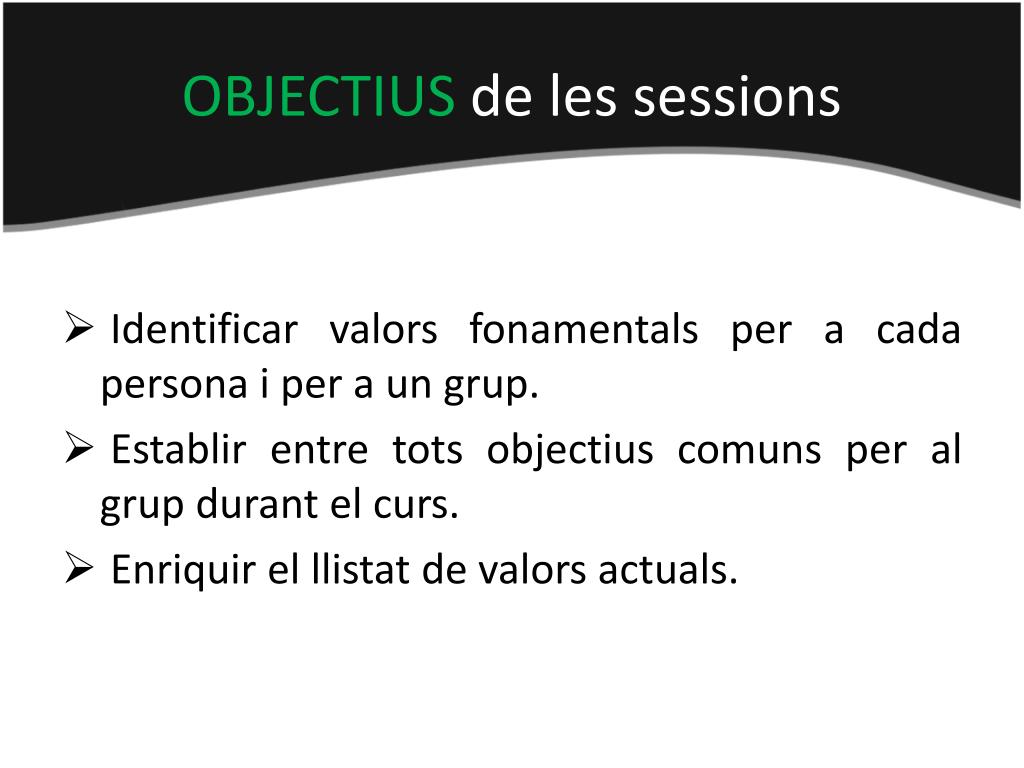 OBJECTIUS de les sessions

➢ Identificar valors fonamentals per a cada persona i per a un grup.

➢ Establir entre tots objectius comuns per al grup durant el curs.

➢ Enriquir el llistat de valors actuals.